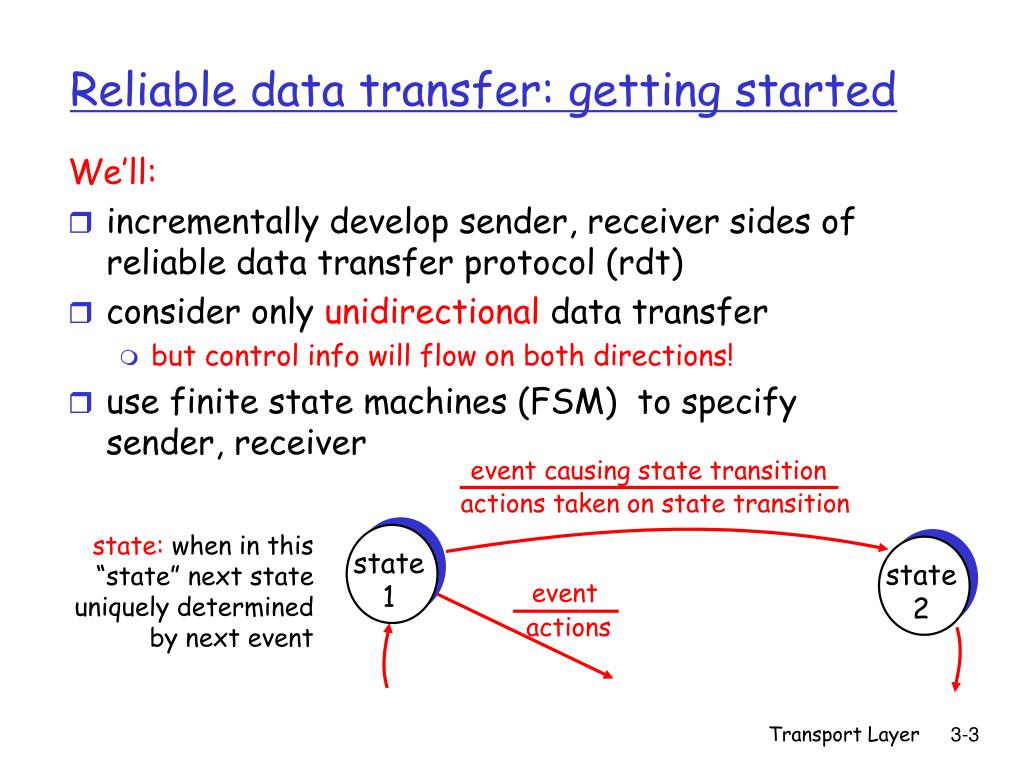 Reliable data transfer: getting started

We'll:

incrementally develop sender, receiver sides of reliable data transfer protocol (rdt)

consider only unidirectional data transfer

but control info will flow on both directions!

use finite state machines (FSM) to specify sender, receiver

event causing state transition
actions taken on state transition

state: when in this "state" next state uniquely determined by next event

state 1

event
actions

state 2

Transport Layer 3-3